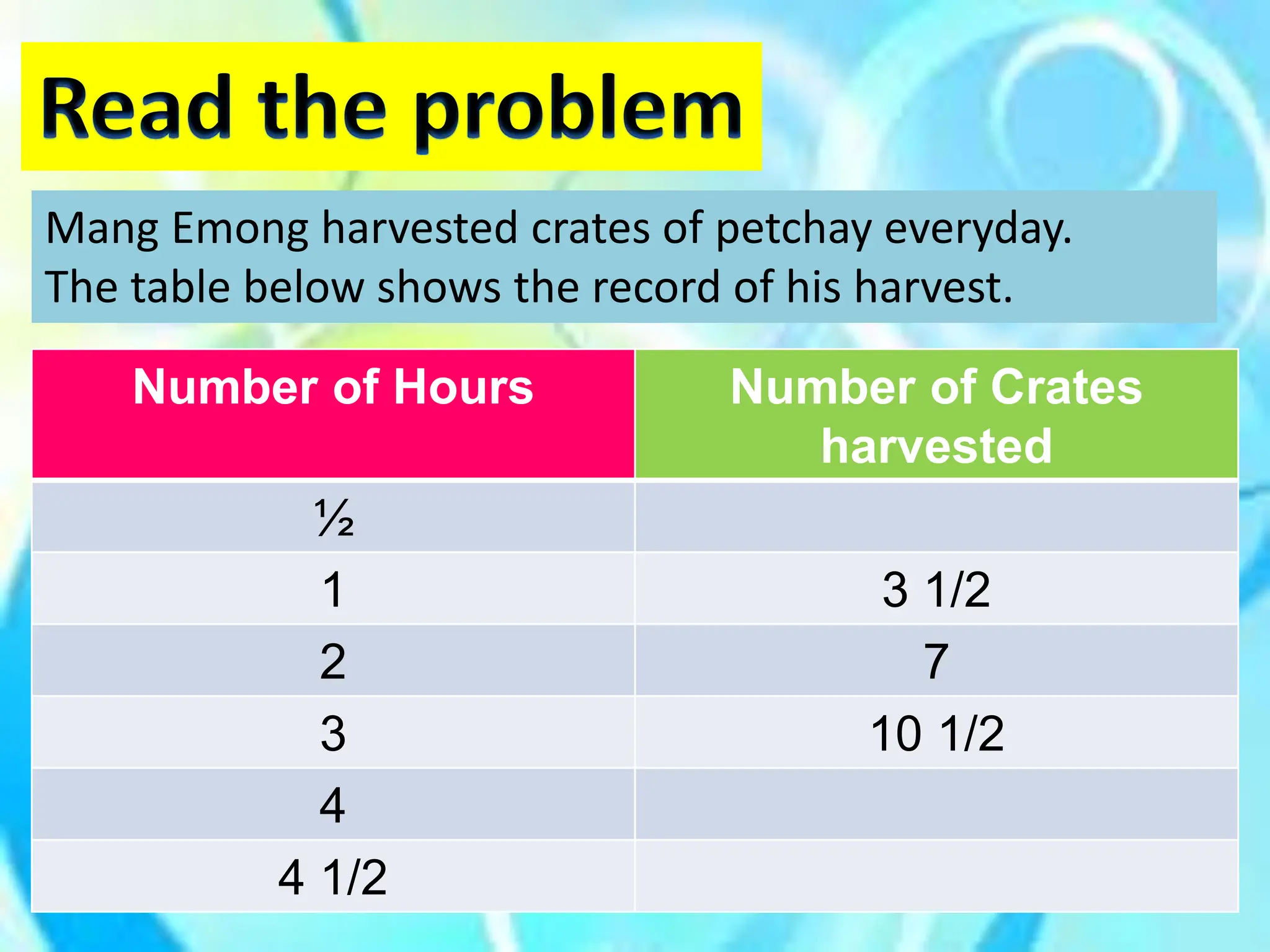 Read the problem

Mang Emong harvested crates of petchay everyday. The table below shows the record of his harvest.

| Number of Hours | Number of Crates harvested |
|---|---|
| ½ | |
| 1 | 3 1/2 |
| 2 | 7 |
| 3 | 10 1/2 |
| 4 | |
| 4 1/2 | |